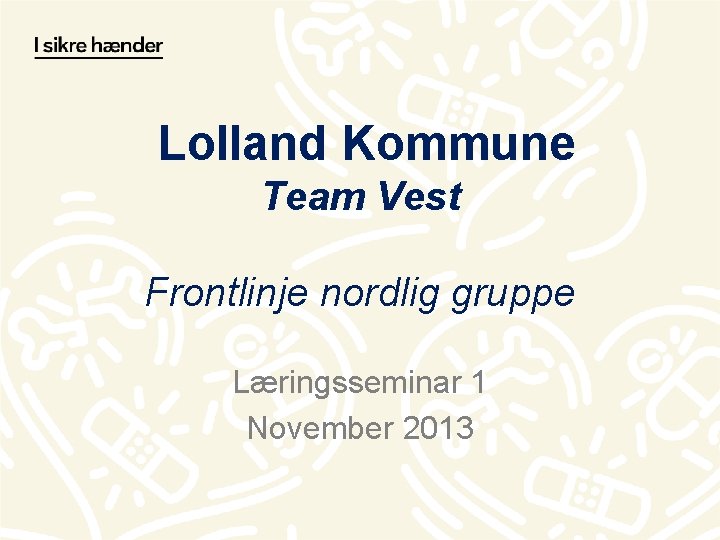 I sikre hænder

Lolland Kommune
Team Vest

Frontlinje nordlig gruppe

Læringsseminar 1
November 2013